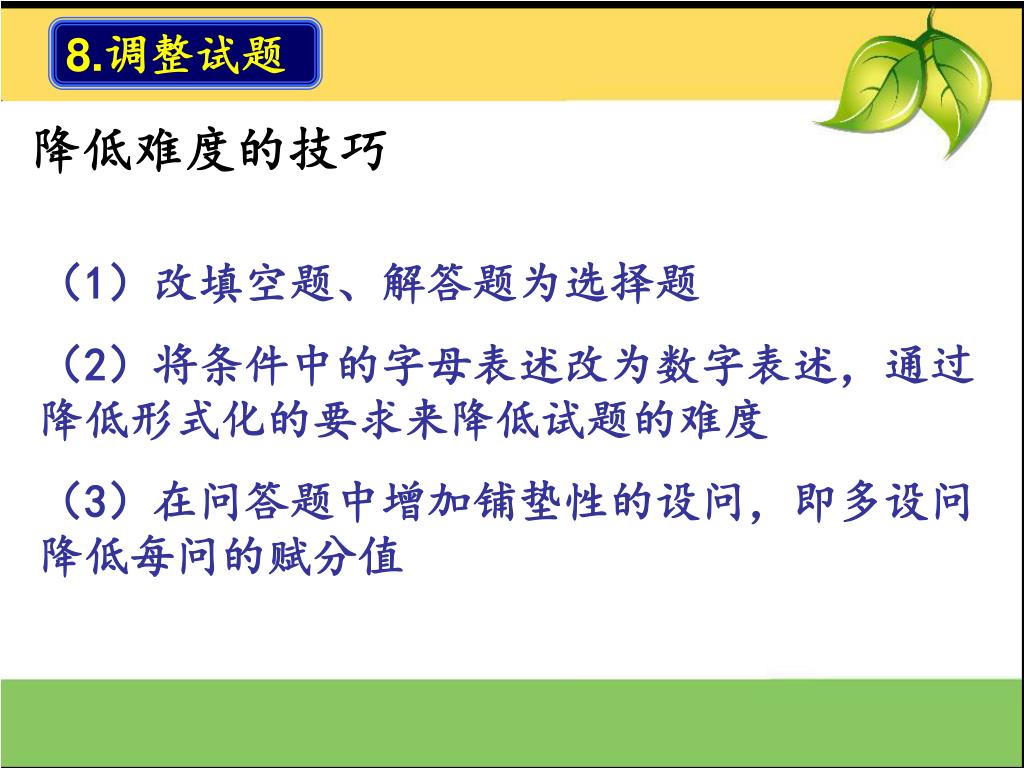 8.调整试题

降低难度的技巧

（1）改填空题、解答题为选择题

（2）将条件中的字母表述改为数字表述，通过降低形式化的要求来降低试题的难度

（3）在问答题中增加铺垫性的设问，即多设问降低每问的赋分值